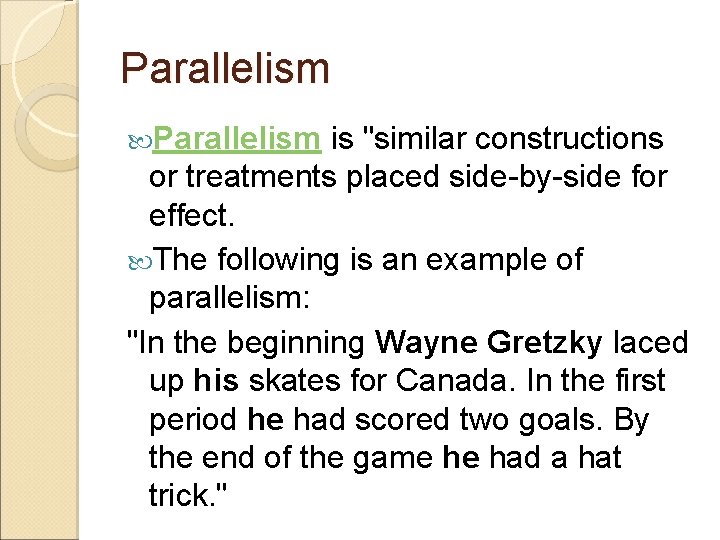 Parallelism

Parallelism is "similar constructions or treatments placed side-by-side for effect.

The following is an example of parallelism:

"In the beginning Wayne Gretzky laced up his skates for Canada. In the first period he had scored two goals. By the end of the game he had a hat trick."